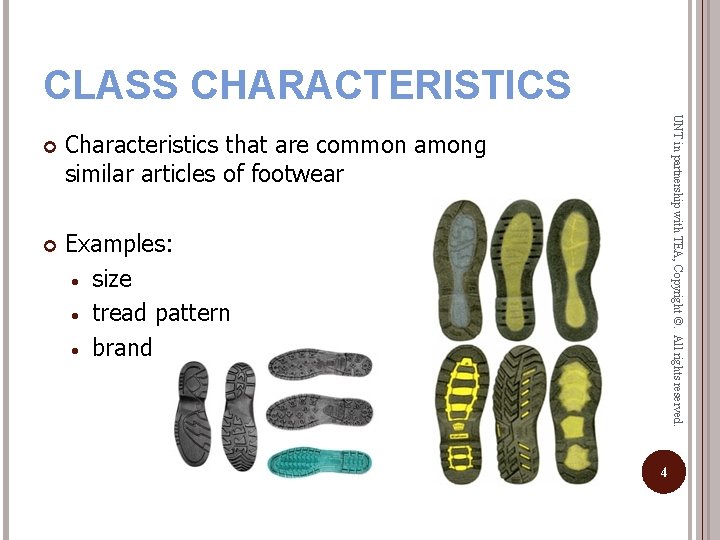 CLASS CHARACTERISTICS

Characteristics that are common among similar articles of footwear

Examples:
• size
• tread pattern
• brand

UNT in partnership with TEA, Copyright ©. All rights reserved.

4